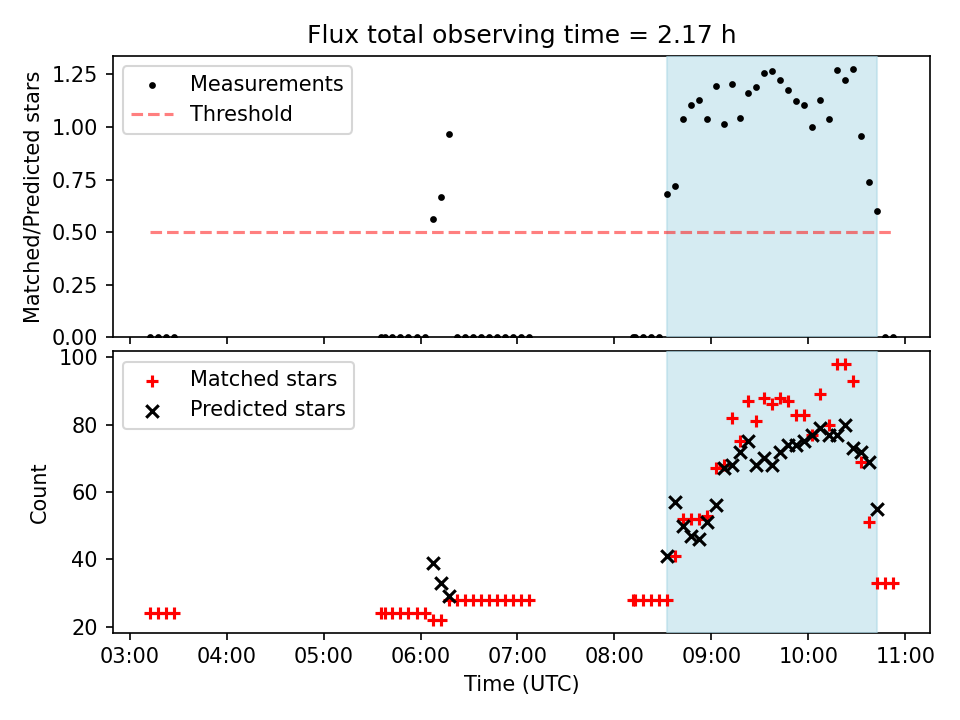 Flux total observing time = 2.17 h

Measurements
Threshold

Matched/Predicted stars

1.25
1.00
0.75
0.50
0.25
0.00

Matched stars
Predicted stars

Count

100
80
60
40
20

03:00 04:00 05:00 06:00 07:00 08:00 09:00 10:00 11:00

Time (UTC)